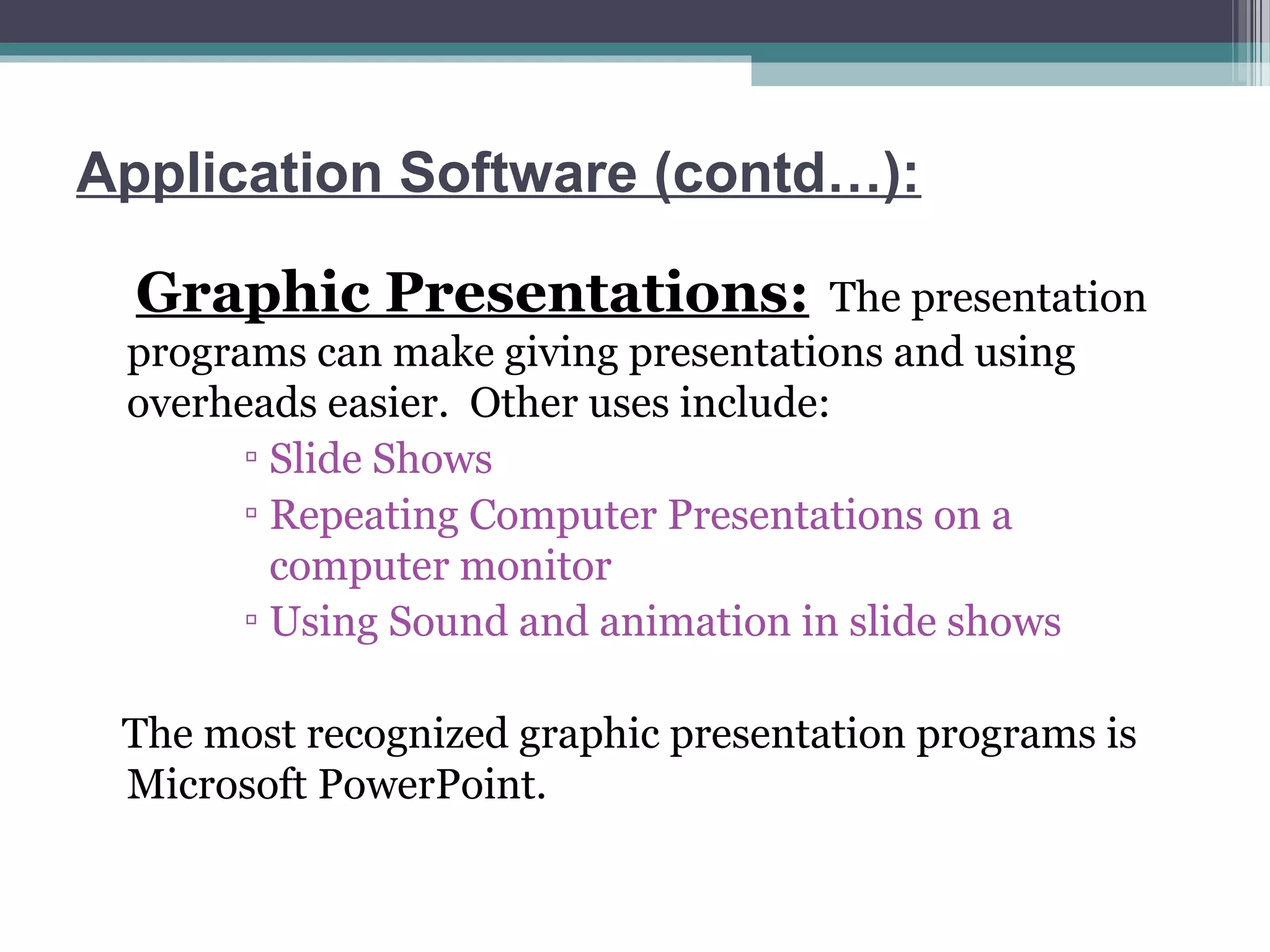 Application Software (contd…):

Graphic Presentations: The presentation programs can make giving presentations and using overheads easier.  Other uses include:

▫ Slide Shows
▫ Repeating Computer Presentations on a computer monitor
▫ Using Sound and animation in slide shows

The most recognized graphic presentation programs is Microsoft PowerPoint.